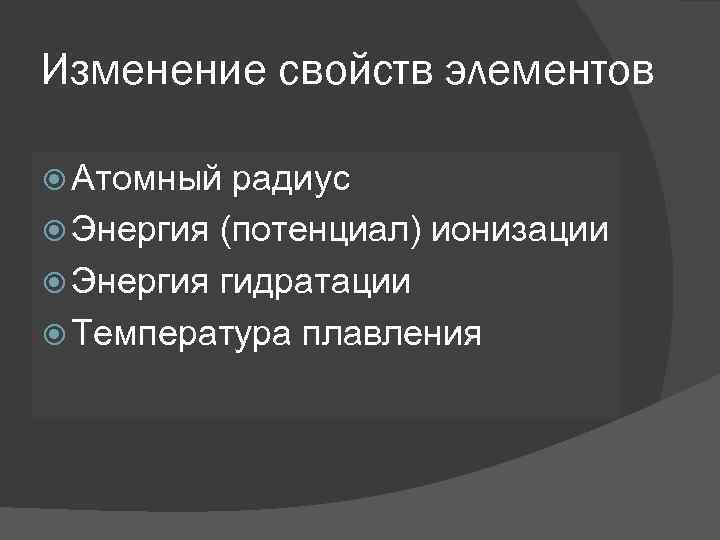 Изменение свойств элементов

Атомный радиус
Энергия (потенциал) ионизации
Энергия гидратации
Температура плавления